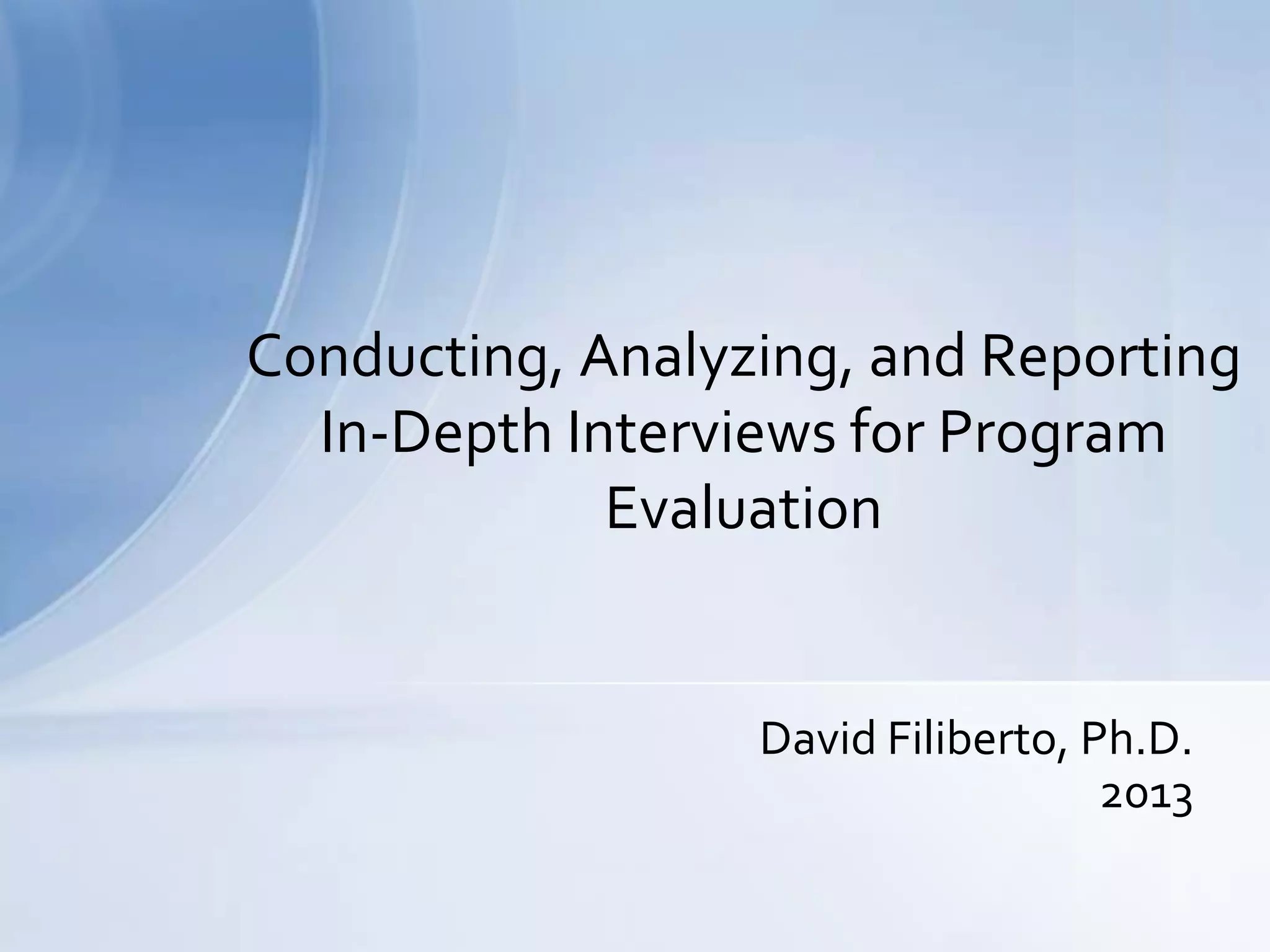 Conducting, Analyzing, and Reporting In-Depth Interviews for Program Evaluation

David Filiberto, Ph.D.
2013